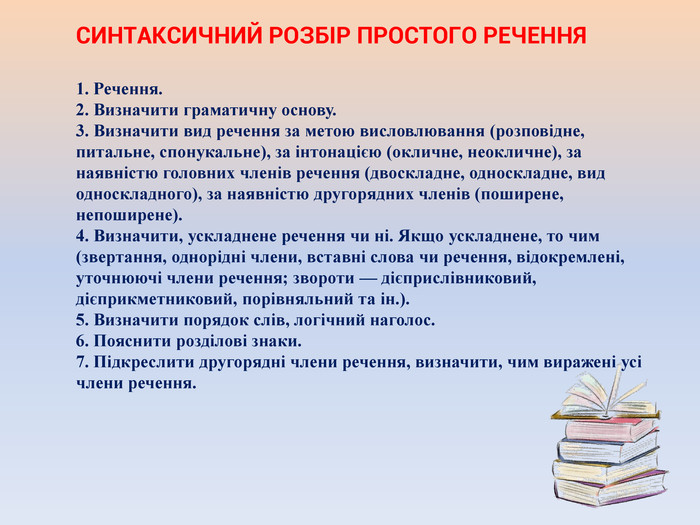 СИНТАКСИЧНИЙ РОЗБІР ПРОСТОГО РЕЧЕННЯ

1. Речення.
2. Визначити граматичну основу.
3. Визначити вид речення за метою висловлювання (розповідне, питальне, спонукальне), за інтонацією (окличне, неокличне), за наявністю головних членів речення (двоскладне, односкладне, вид односкладного), за наявністю другорядних членів (поширене, непоширене).
4. Визначити, ускладнене речення чи ні. Якщо ускладнене, то чим (звертання, однорідні члени, вставні слова чи речення, відокремлені, уточнюючі члени речення; звороти — дієприслівниковий, дієприкметниковий, порівняльний та ін.).
5. Визначити порядок слів, логічний наголос.
6. Пояснити розділові знаки.
7. Підкреслити другорядні члени речення, визначити, чим виражені усі члени речення.